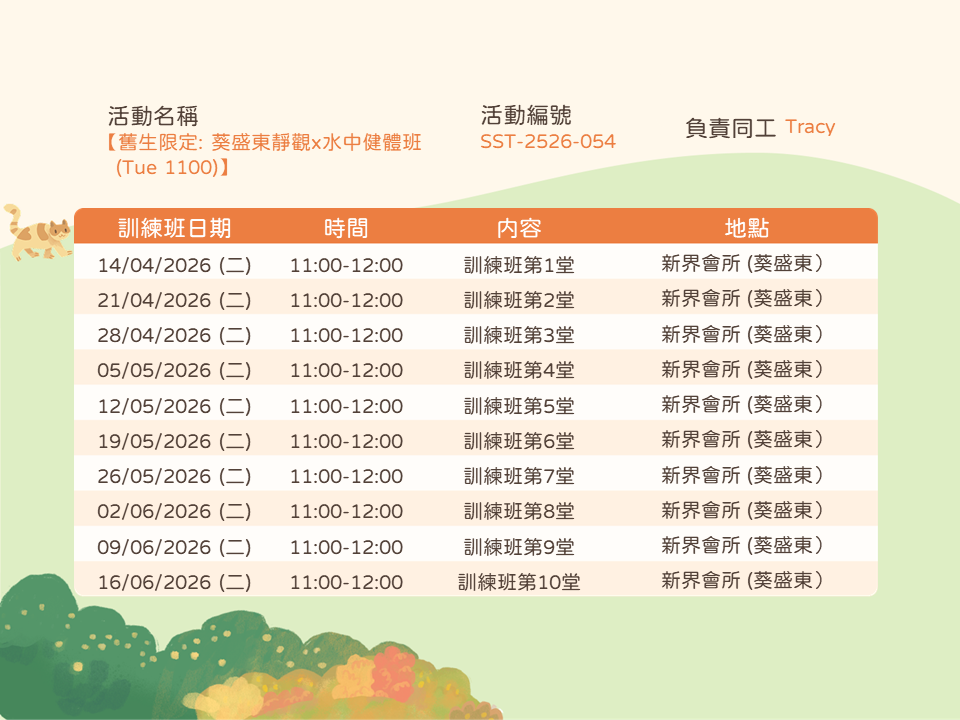 活動名稱
【舊生限定: 葵盛東靜觀x水中健體班 (Tue 1100)】

活動編號
SST-2526-054

負責同工 Tracy

| 訓練班日期 | 時間 | 內容 | 地點 |
|---|---|---|---|
| 14/04/2026 (二) | 11:00-12:00 | 訓練班第1堂 | 新界會所 (葵盛東) |
| 21/04/2026 (二) | 11:00-12:00 | 訓練班第2堂 | 新界會所 (葵盛東) |
| 28/04/2026 (二) | 11:00-12:00 | 訓練班第3堂 | 新界會所 (葵盛東) |
| 05/05/2026 (二) | 11:00-12:00 | 訓練班第4堂 | 新界會所 (葵盛東) |
| 12/05/2026 (二) | 11:00-12:00 | 訓練班第5堂 | 新界會所 (葵盛東) |
| 19/05/2026 (二) | 11:00-12:00 | 訓練班第6堂 | 新界會所 (葵盛東) |
| 26/05/2026 (二) | 11:00-12:00 | 訓練班第7堂 | 新界會所 (葵盛東) |
| 02/06/2026 (二) | 11:00-12:00 | 訓練班第8堂 | 新界會所 (葵盛東) |
| 09/06/2026 (二) | 11:00-12:00 | 訓練班第9堂 | 新界會所 (葵盛東) |
| 16/06/2026 (二) | 11:00-12:00 | 訓練班第10堂 | 新界會所 (葵盛東) |